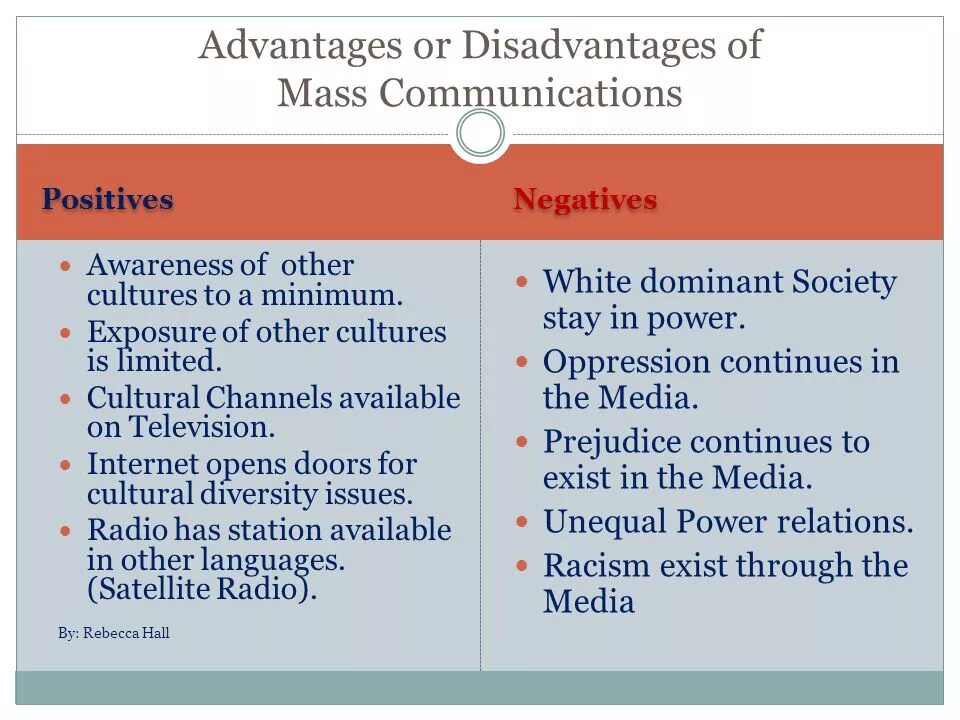 Advantages or Disadvantages of Mass Communications

Positives

- Awareness of other cultures to a minimum.
- Exposure of other cultures is limited.
- Cultural Channels available on Television.
- Internet opens doors for cultural diversity issues.
- Radio has station available in other languages. (Satellite Radio).

By: Rebecca Hall

Negatives

- White dominant Society stay in power.
- Oppression continues in the Media.
- Prejudice continues to exist in the Media.
- Unequal Power relations.
- Racism exist through the Media